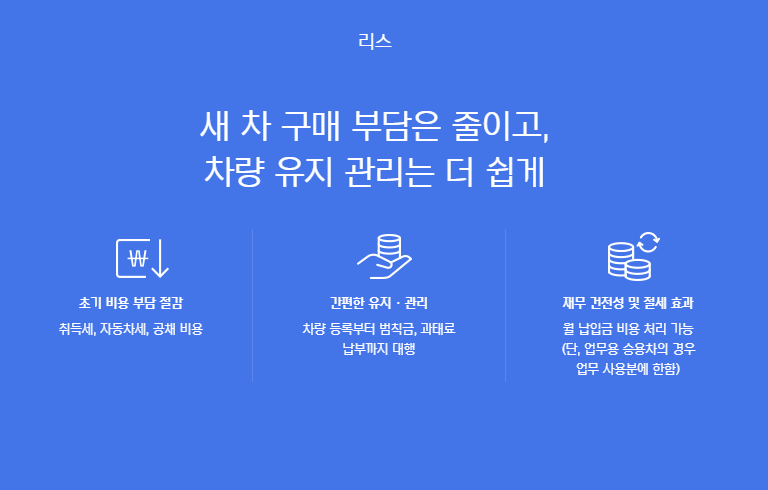 리스

새 차 구매 부담은 줄이고,
차량 유지 관리는 더 쉽게

₩

초기 비용 부담 절감

취득세, 자동차세, 공채 비용

간편한 유지 · 관리

차량 등록부터 범칙금, 과태료 납부까지 대행

재무 건전성 및 절세 효과

월 납입금 비용 처리 가능 (단, 업무용 승용차의 경우 업무 사용분에 한함)